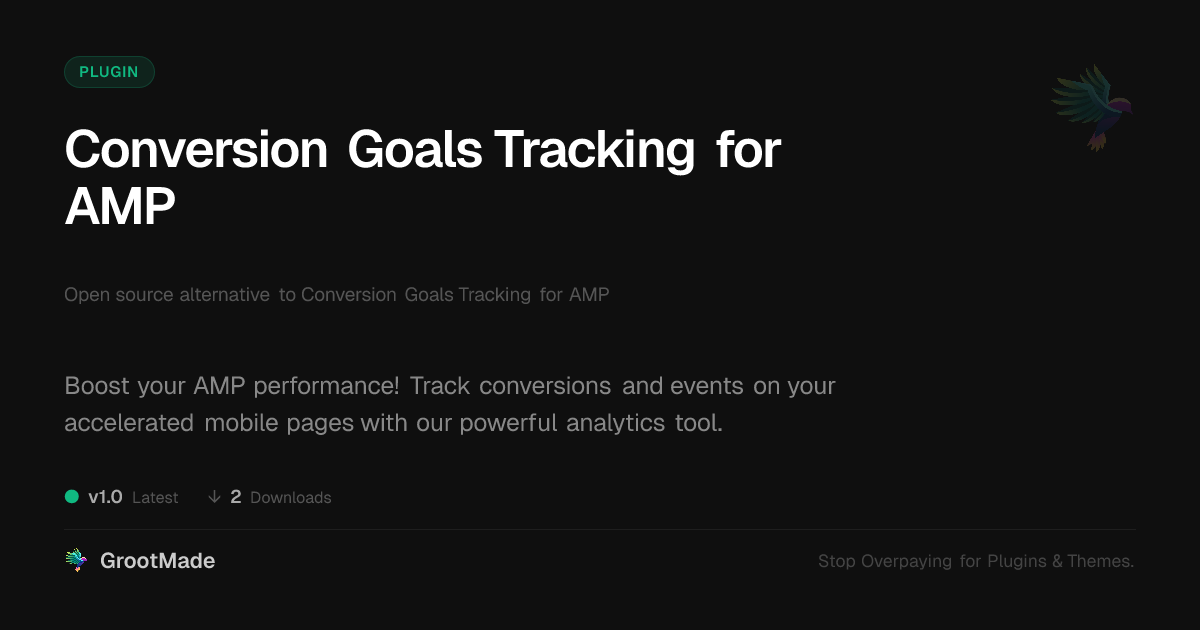 PLUGIN

Conversion Goals Tracking for AMP

Open source alternative to Conversion Goals Tracking for AMP

Boost your AMP performance! Track conversions and events on your accelerated mobile pages with our powerful analytics tool.

v1.0 Latest ↓ 2 Downloads

GrootMade

Stop Overpaying for Plugins & Themes.